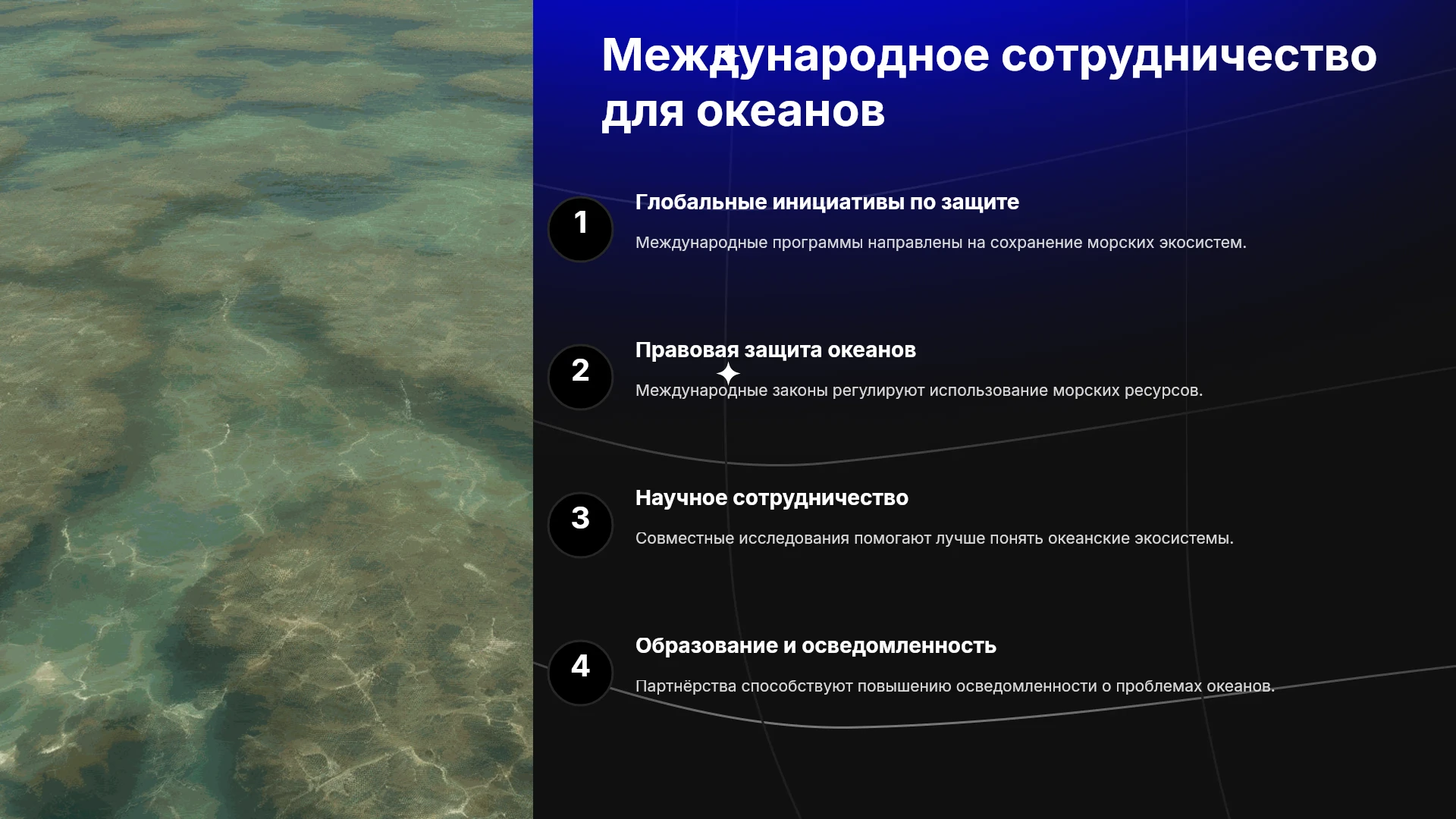 Международное сотрудничество для океанов

1

Глобальные инициативы по защите

Международные программы направлены на сохранение морских экосистем.

2

Правовая защита океанов

Международные законы регулируют использование морских ресурсов.

3

Научное сотрудничество

Совместные исследования помогают лучше понять океанские экосистемы.

4

Образование и осведомленность

Партнёрства способствуют повышению осведомленности о проблемах океанов.